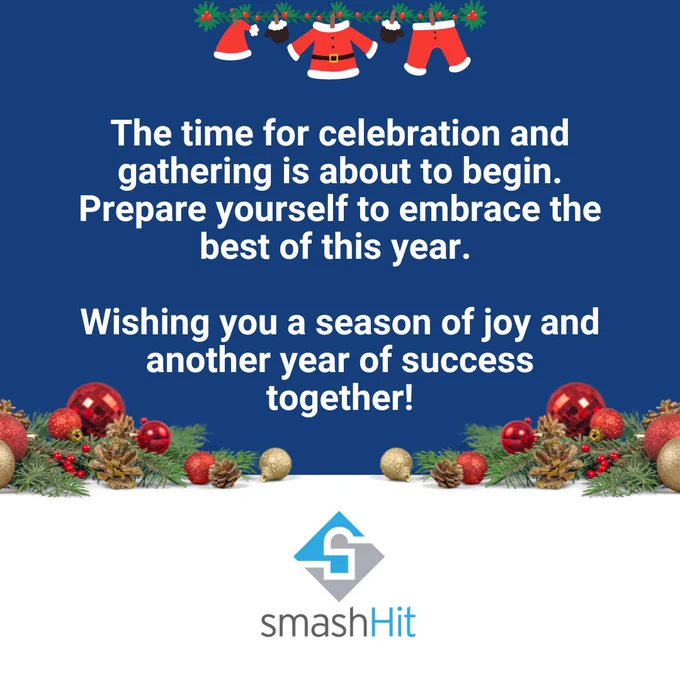 The time for celebration and gathering is about to begin. Prepare yourself to embrace the best of this year.

Wishing you a season of joy and another year of success together!

smashHit